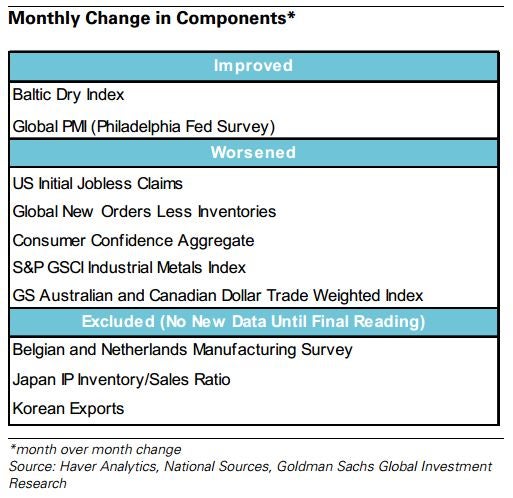 Monthly Change in Components*

| Improved |
|---|
| Baltic Dry Index |
| Global PMI (Philadelphia Fed Survey) |
| **Worsened** |
| US Initial Jobless Claims |
| Global New Orders Less Inventories |
| Consumer Confidence Aggregate |
| S&P GSCI Industrial Metals Index |
| GS Australian and Canadian Dollar Trade Weighted Index |
| **Excluded (No New Data Until Final Reading)** |
| Belgian and Netherlands Manufacturing Survey |
| Japan IP Inventory/Sales Ratio |
| Korean Exports |

*month over month change
Source: Haver Analytics, National Sources, Goldman Sachs Global Investment Research